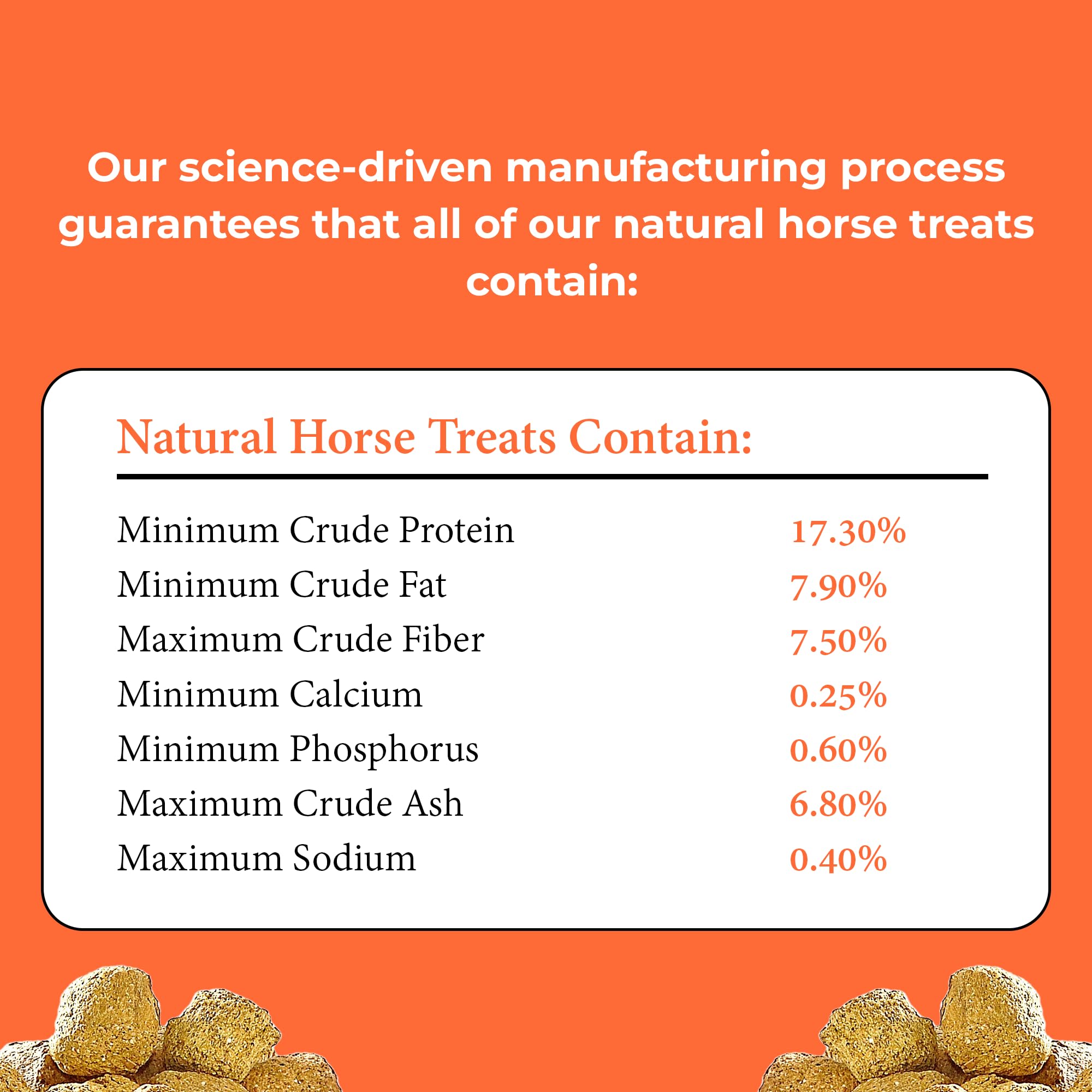 Our science-driven manufacturing process guarantees that all of our natural horse treats contain:

Natural Horse Treats Contain:

| | |
|---|---|
| Minimum Crude Protein | 17.30% |
| Minimum Crude Fat | 7.90% |
| Maximum Crude Fiber | 7.50% |
| Minimum Calcium | 0.25% |
| Minimum Phosphorus | 0.60% |
| Maximum Crude Ash | 6.80% |
| Maximum Sodium | 0.40% |